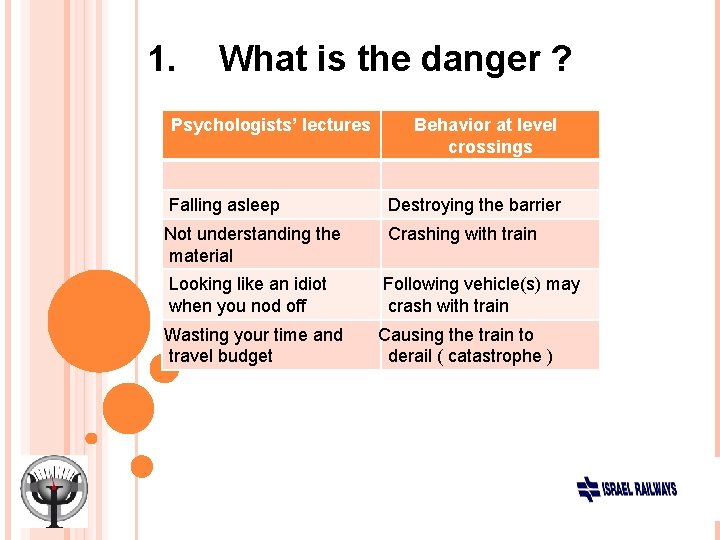 1. What is the danger ?

| Psychologists' lectures | Behavior at level crossings |
|---|---|
| | |
| Falling asleep | Destroying the barrier |
| Not understanding the material | Crashing with train |
| Looking like an idiot when you nod off | Following vehicle(s) may crash with train |
| Wasting your time and travel budget | Causing the train to derail ( catastrophe ) |

ISRAEL RAILWAYS